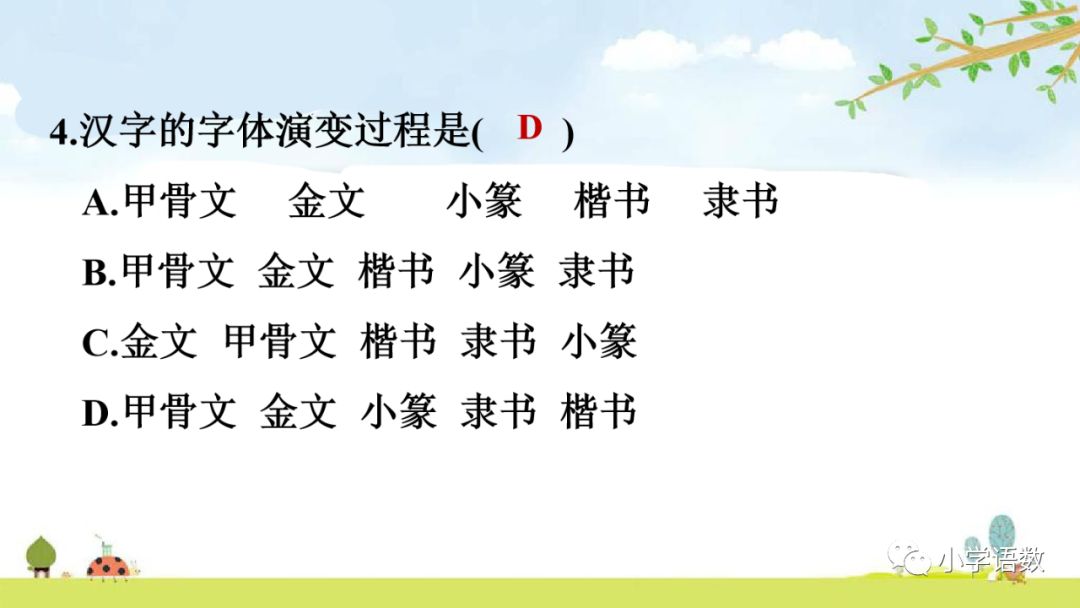 4.汉字的字体演变过程是( D )

A.甲骨文 金文 小篆 楷书 隶书

B.甲骨文 金文 楷书 小篆 隶书

C.金文 甲骨文 楷书 隶书 小篆

D.甲骨文 金文 小篆 隶书 楷书

小学语数